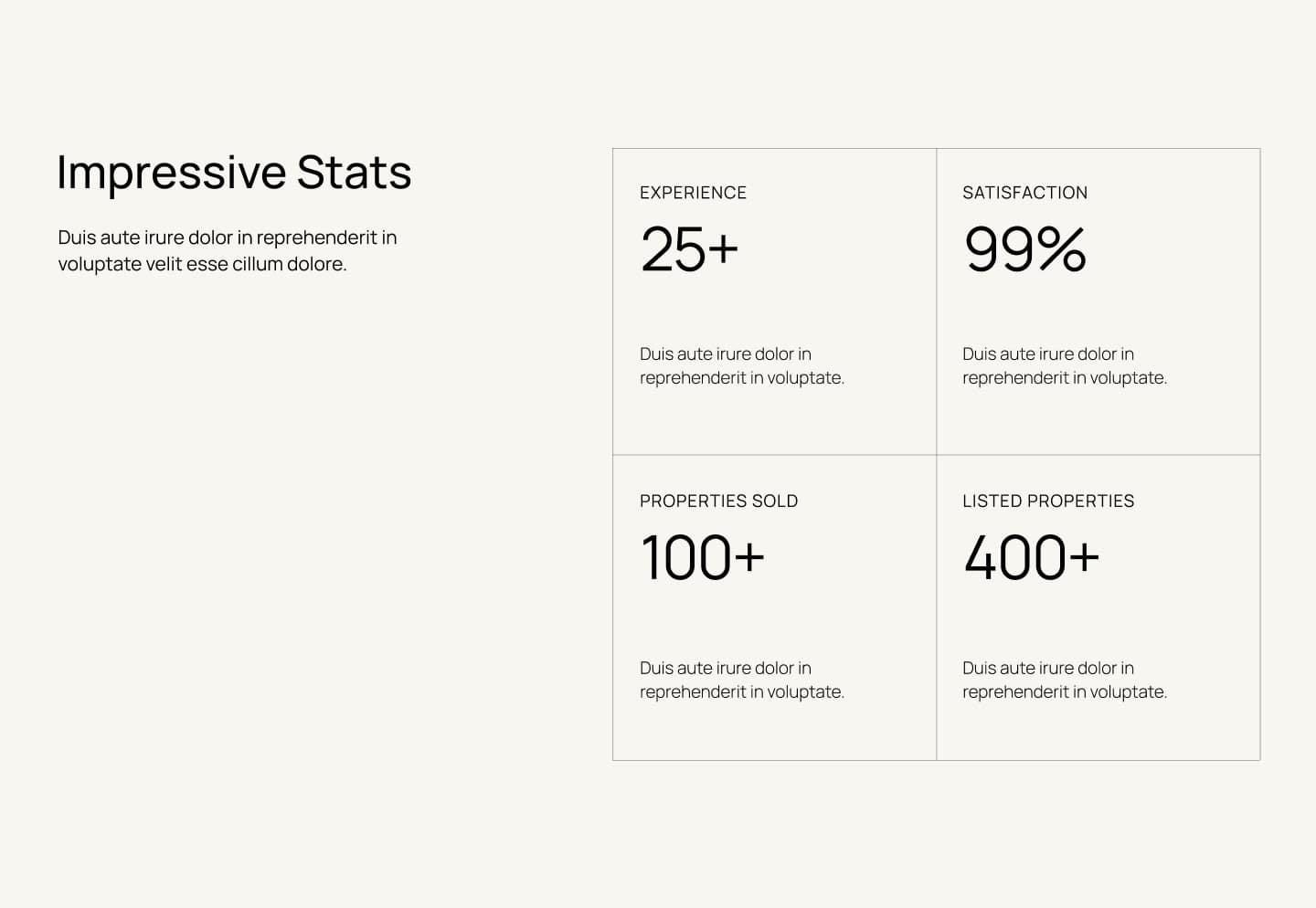 Impressive Stats

Duis aute irure dolor in reprehenderit in voluptate velit esse cillum dolore.

EXPERIENCE

25+

Duis aute irure dolor in reprehenderit in voluptate.

SATISFACTION

99%

Duis aute irure dolor in reprehenderit in voluptate.

PROPERTIES SOLD

100+

Duis aute irure dolor in reprehenderit in voluptate.

LISTED PROPERTIES

400+

Duis aute irure dolor in reprehenderit in voluptate.